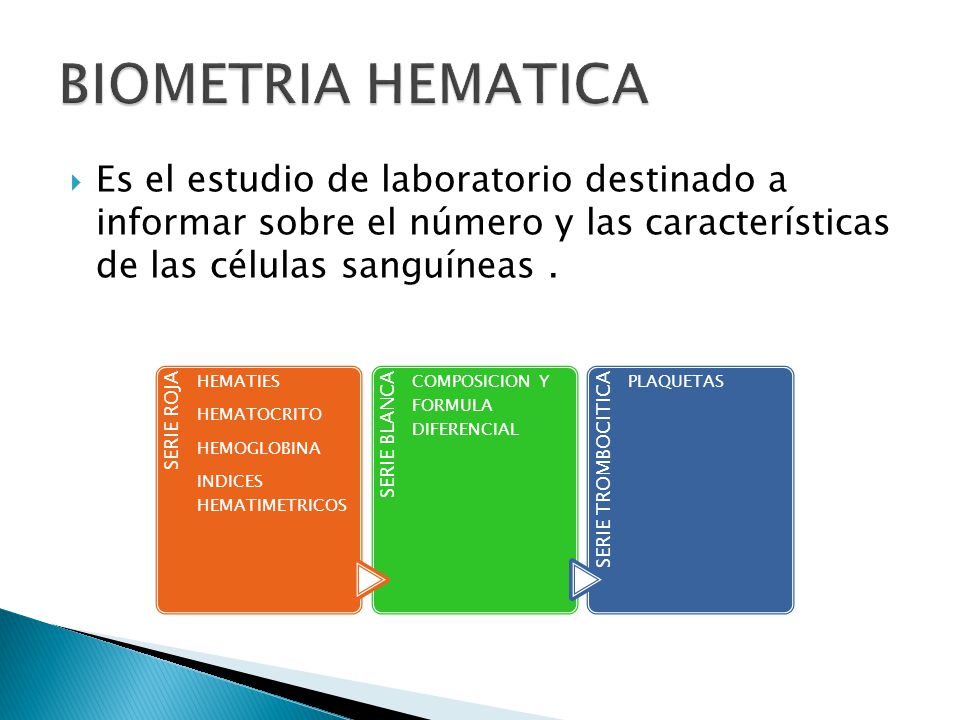 BIOMETRIA HEMATICA

Es el estudio de laboratorio destinado a informar sobre el número y las características de las células sanguíneas .

SERIE ROJA
HEMATIES
HEMATOCRITO
HEMOGLOBINA
INDICES HEMATIMETRICOS

SERIE BLANCA
COMPOSICION Y FORMULA DIFERENCIAL

SERIE TROMBOCITICA
PLAQUETAS